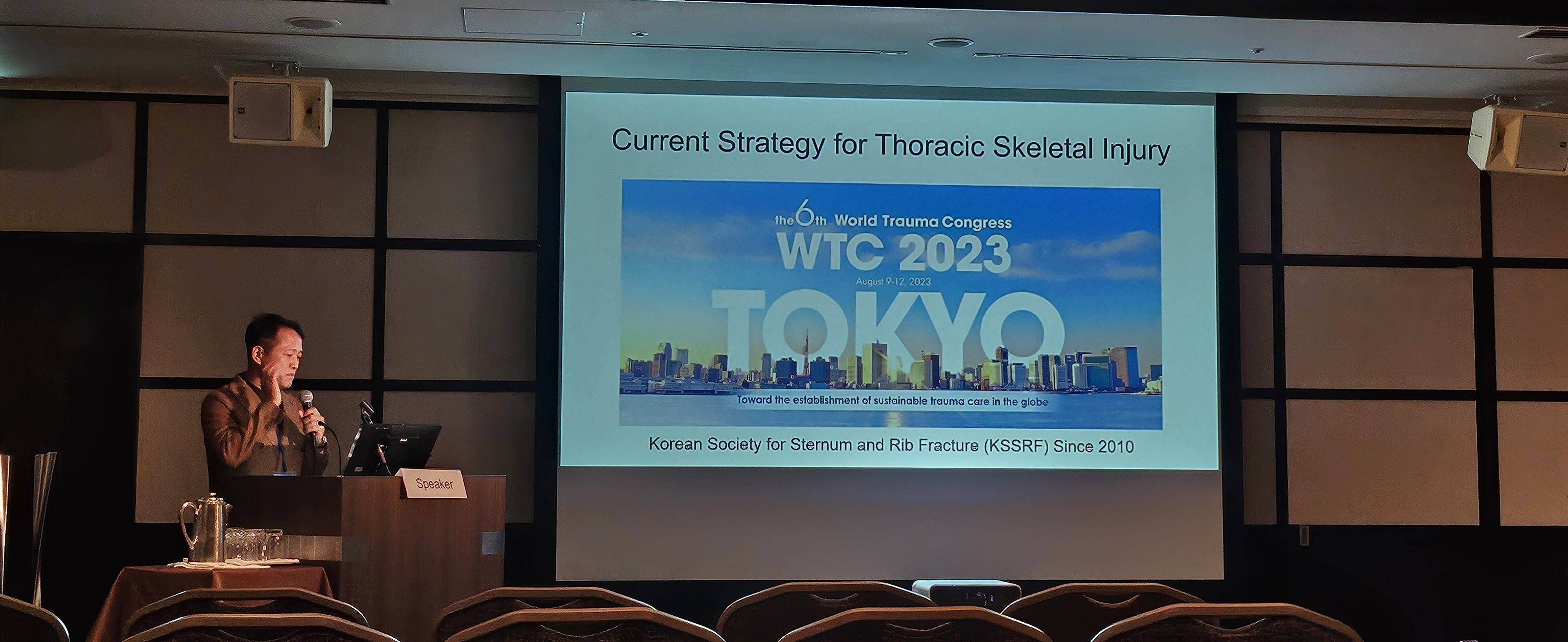 Current Strategy for Thoracic Skeletal Injury

the 6th World Trauma Congress
WTC 2023
August 9-12, 2023
TOKYO
Toward the establishment of sustainable trauma care in the globe

Korean Society for Sternum and Rib Fracture (KSSRF) Since 2010

Speaker